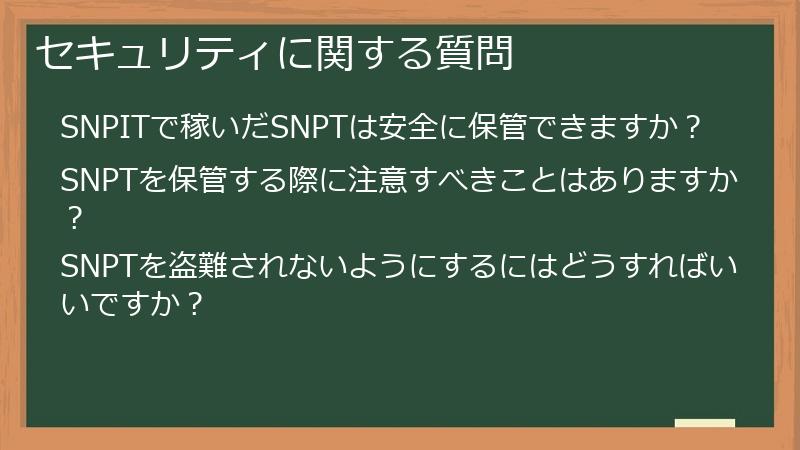 セキュリティに関する質問

SNPITで稼いだSNPTは安全に保管できますか？

SNPTを保管する際に注意すべきことはありますか？

SNPTを盗難されないようにするにはどうすればいいですか？